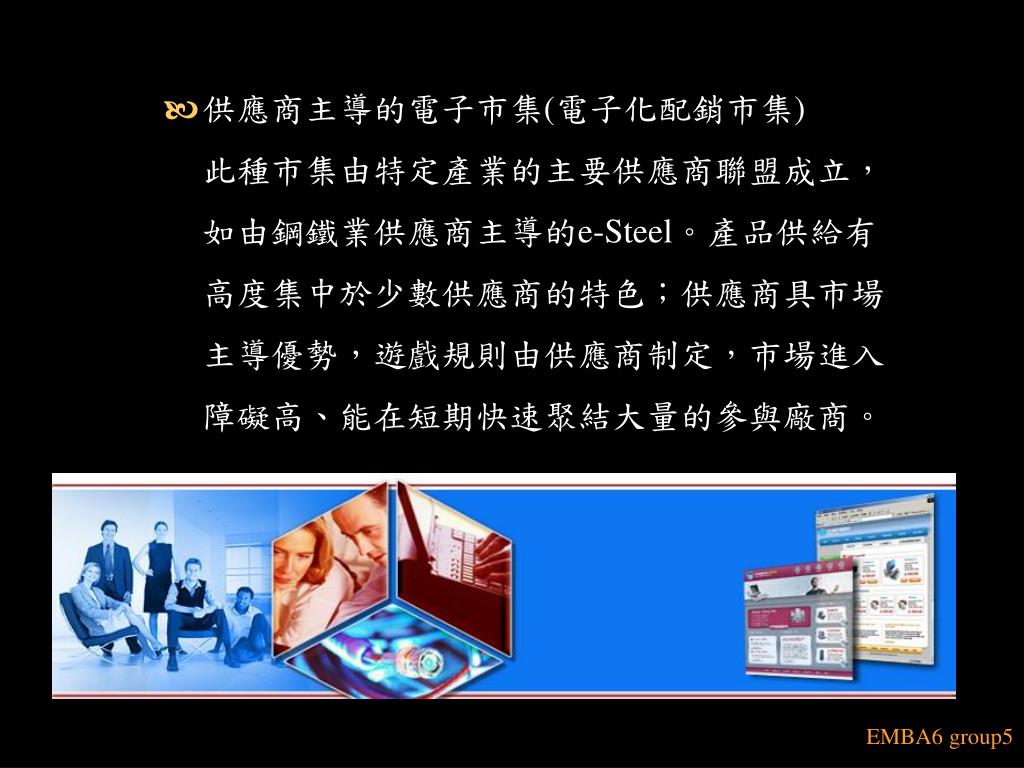 供應商主導的電子市集(電子化配銷市集)

此種市集由特定產業的主要供應商聯盟成立，如由鋼鐵業供應商主導的e-Steel。產品供給有高度集中於少數供應商的特色；供應商具市場主導優勢，遊戲規則由供應商制定，市場進入障礙高、能在短期快速聚結大量的參與廠商。

EMBA6 group5